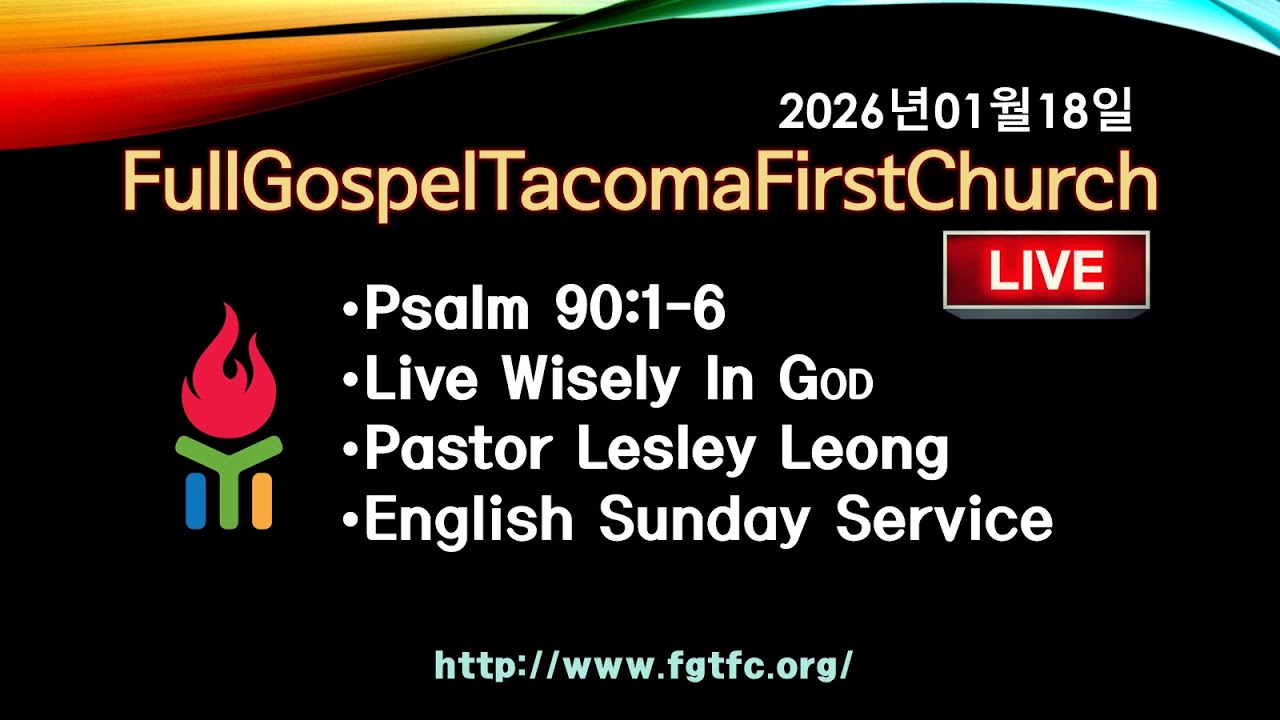 2026년01월18일
FullGospelTacomaFirstChurch
LIVE
•Psalm 90:1-6
•Live Wisely In God
•Pastor Lesley Leong
•English Sunday Service

http://www.fgtfc.org/